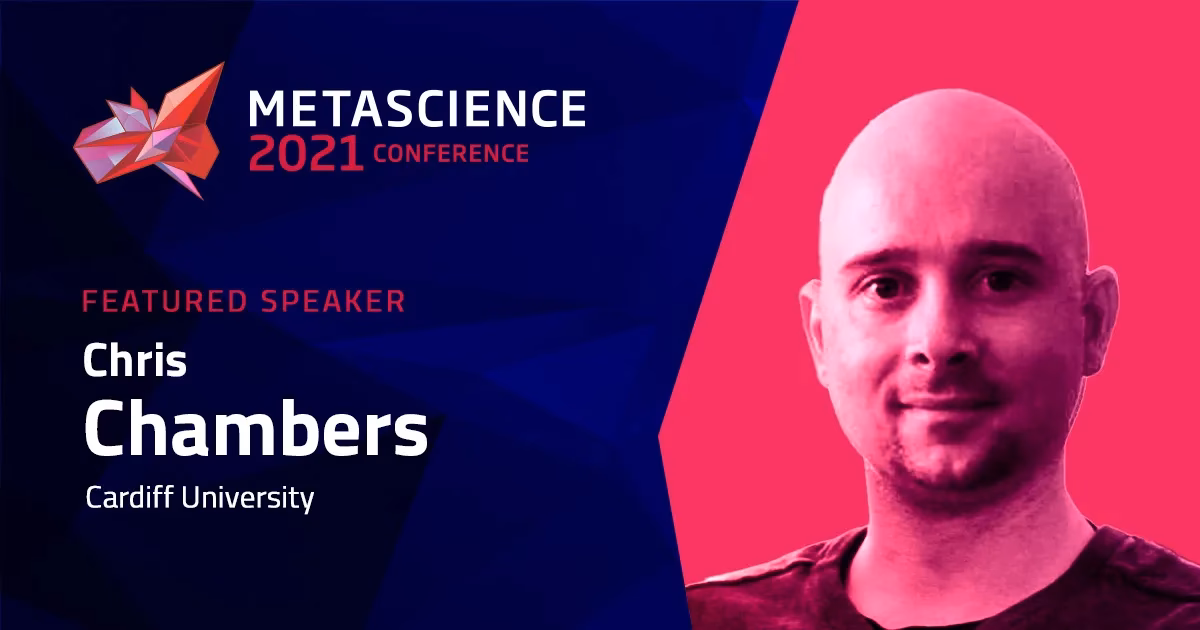 METASCIENCE
2021 CONFERENCE

FEATURED SPEAKER

Chris
Chambers

Cardiff University